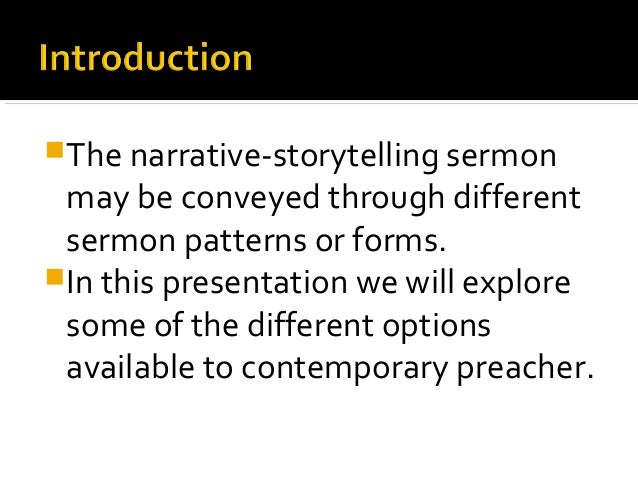 Introduction

The narrative-storytelling sermon may be conveyed through different sermon patterns or forms.

In this presentation we will explore some of the different options available to contemporary preacher.